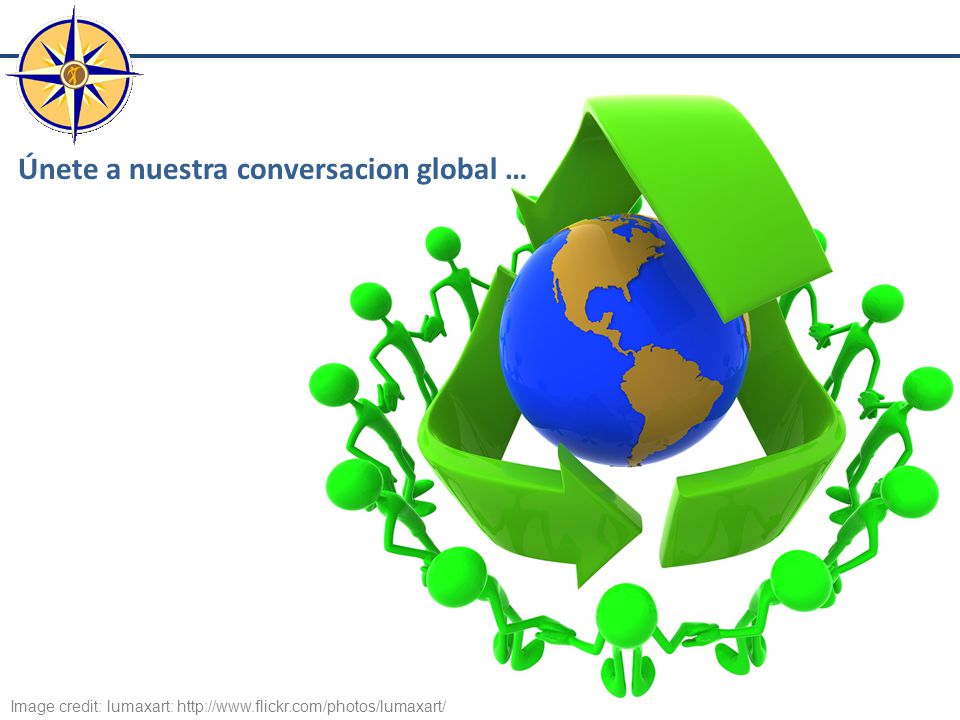 Únete a nuestra conversacion global …

Image credit: lumaxart: http://www.flickr.com/photos/lumaxart/